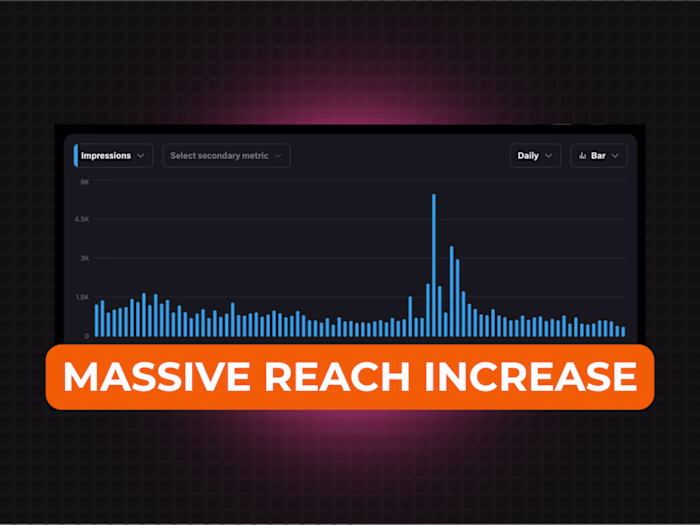 Impressions
Select secondary metric
Daily
Bar

6K
4.5K
3K
1.5K
0

MASSIVE REACH INCREASE